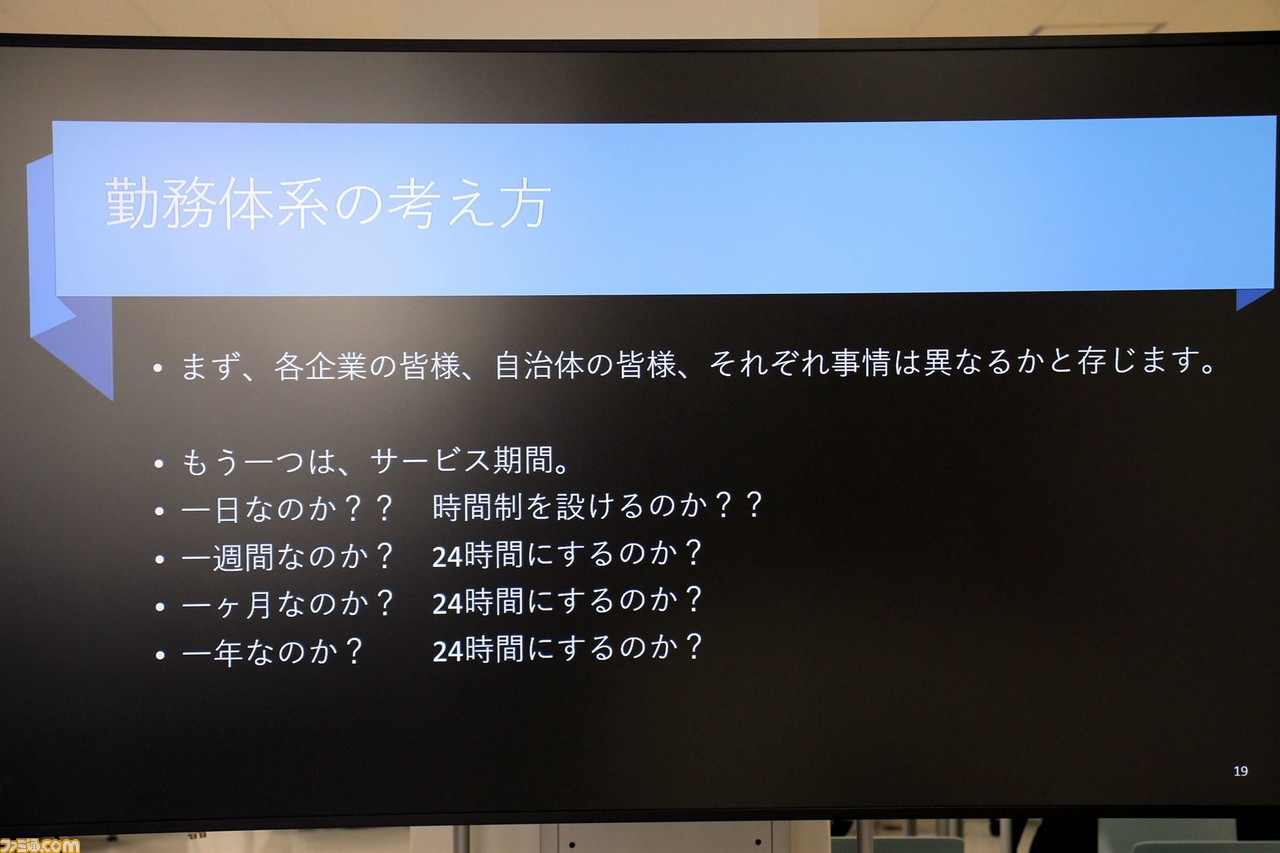 勤務体系の考え方

• まず、各企業の皆様、自治体の皆様、それぞれ事情は異なるかと存じます。

• もう一つは、サービス期間。
• 一日なのか？？　時間制を設けるのか？？
• 一週間なのか？　24時間にするのか？
• 一ヶ月なのか？　24時間にするのか？
• 一年なのか？　24時間にするのか？

19

ファミ通.com